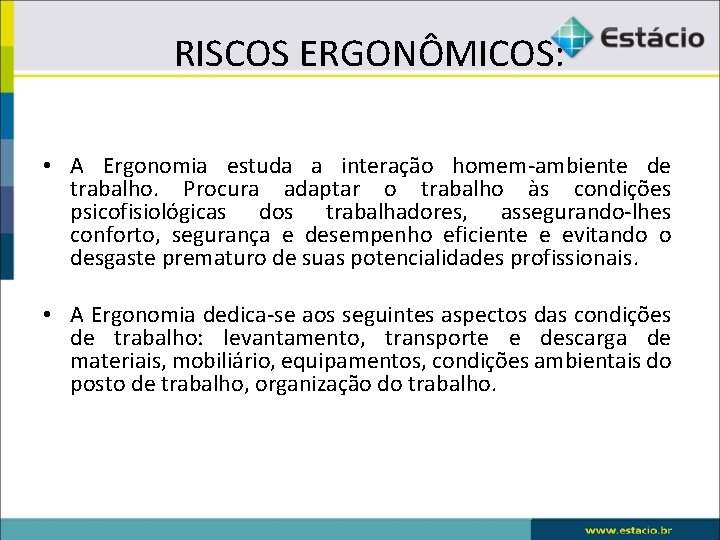 RISCOS ERGONÔMICOS:

Estácio

• A Ergonomia estuda a interação homem-ambiente de trabalho. Procura adaptar o trabalho às condições psicofisiológicas dos trabalhadores, assegurando-lhes conforto, segurança e desempenho eficiente e evitando o desgaste prematuro de suas potencialidades profissionais.

• A Ergonomia dedica-se aos seguintes aspectos das condições de trabalho: levantamento, transporte e descarga de materiais, mobiliário, equipamentos, condições ambientais do posto de trabalho, organização do trabalho.

www.estácio.br